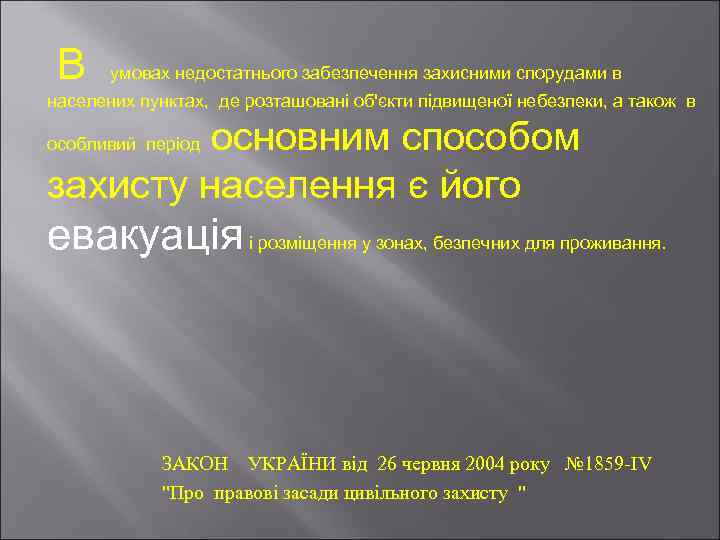 В умовах недостатнього забезпечення захисними спорудами в населених пунктах, де розташовані об'єкти підвищеної небезпеки, а також в особливий період основним способом захисту населення є його евакуація і розміщення у зонах, безпечних для проживання.

ЗАКОН УКРАЇНИ від 26 червня 2004 року №1859-IV
"Про правові засади цивільного захисту "